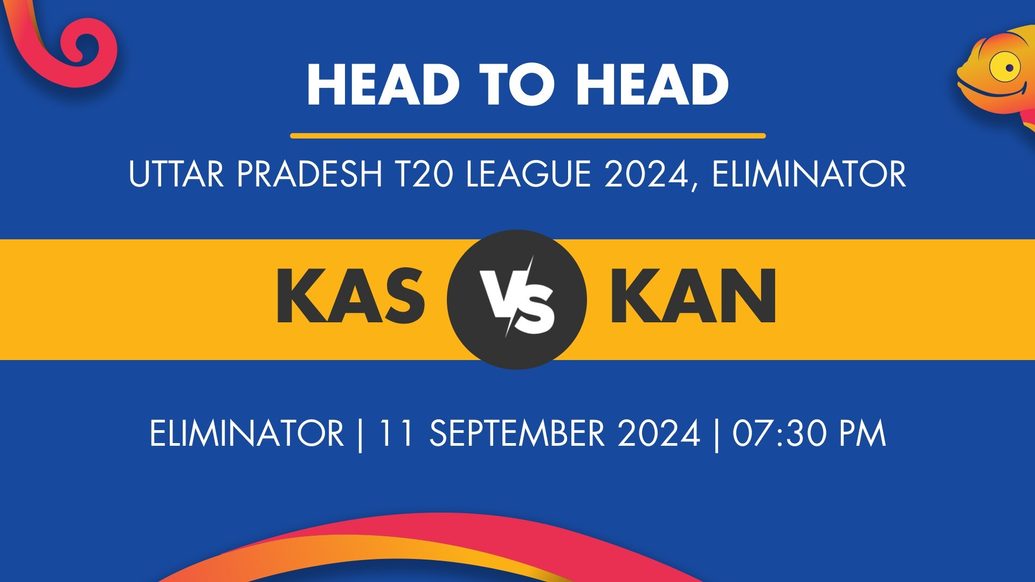 HEAD TO HEAD

UTTAR PRADESH T20 LEAGUE 2024, ELIMINATOR

KAS VS KAN

ELIMINATOR | 11 SEPTEMBER 2024 | 07:30 PM